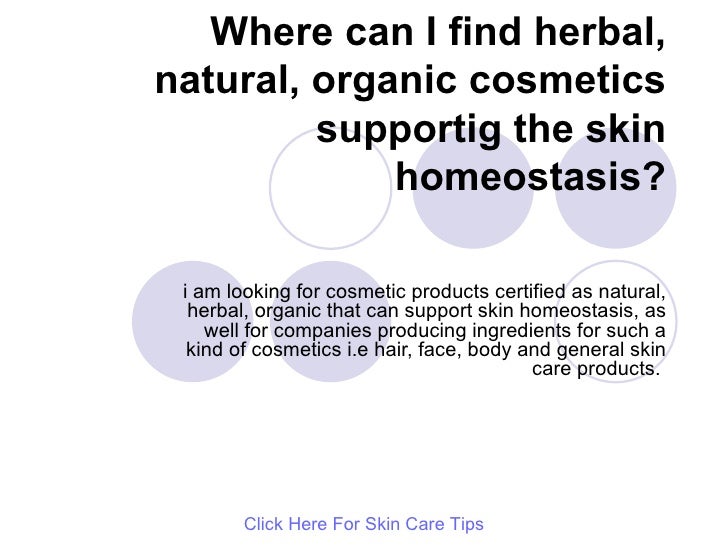 Where can I find herbal, natural, organic cosmetics supportig the skin homeostasis?

i am looking for cosmetic products certified as natural, herbal, organic that can support skin homeostasis, as well for companies producing ingredients for such a kind of cosmetics i.e hair, face, body and general skin care products.

Click Here For Skin Care Tips